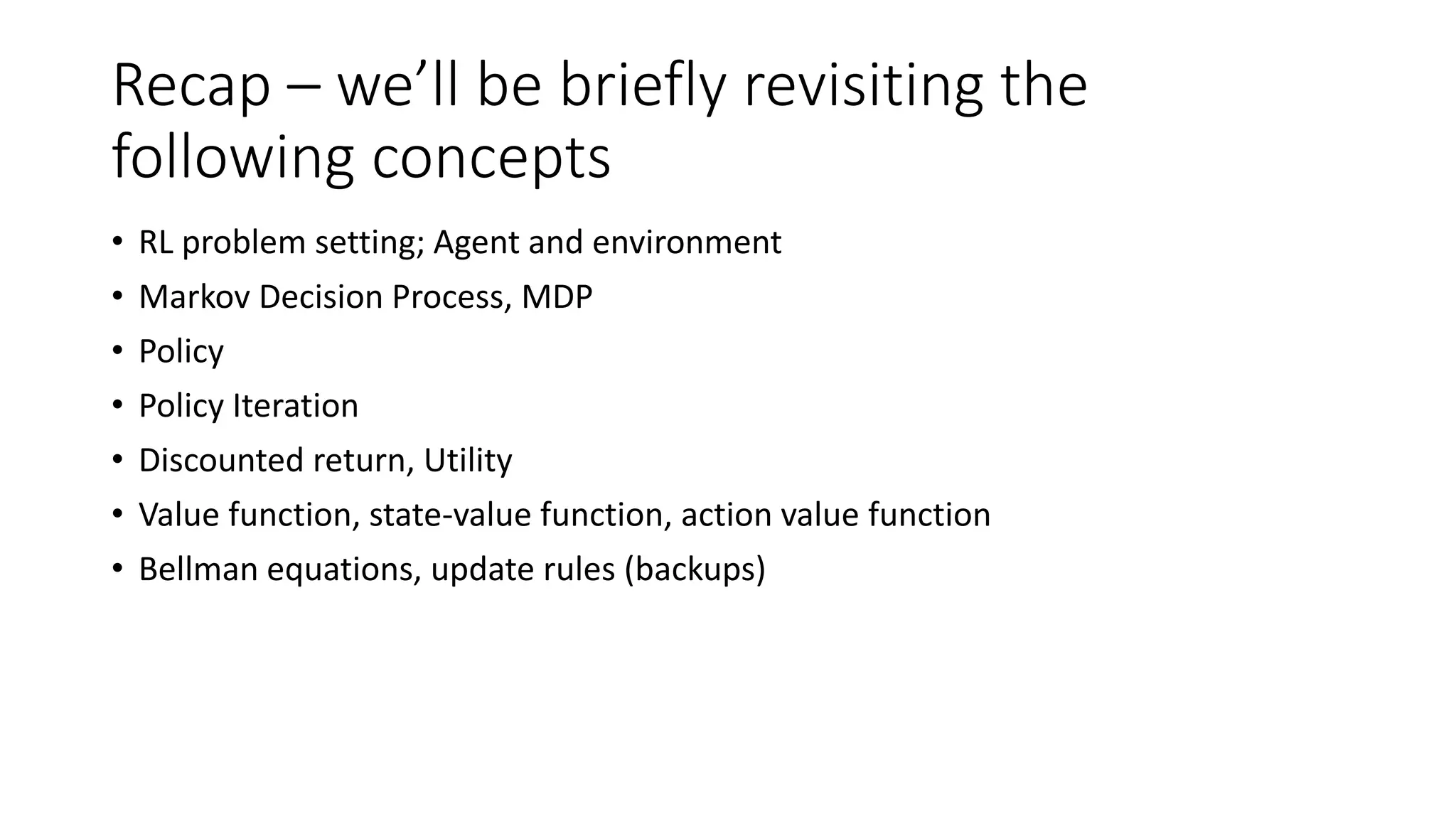 Recap – we’ll be briefly revisiting the following concepts

• RL problem setting; Agent and environment
• Markov Decision Process, MDP
• Policy
• Policy Iteration
• Discounted return, Utility
• Value function, state-value function, action value function
• Bellman equations, update rules (backups)